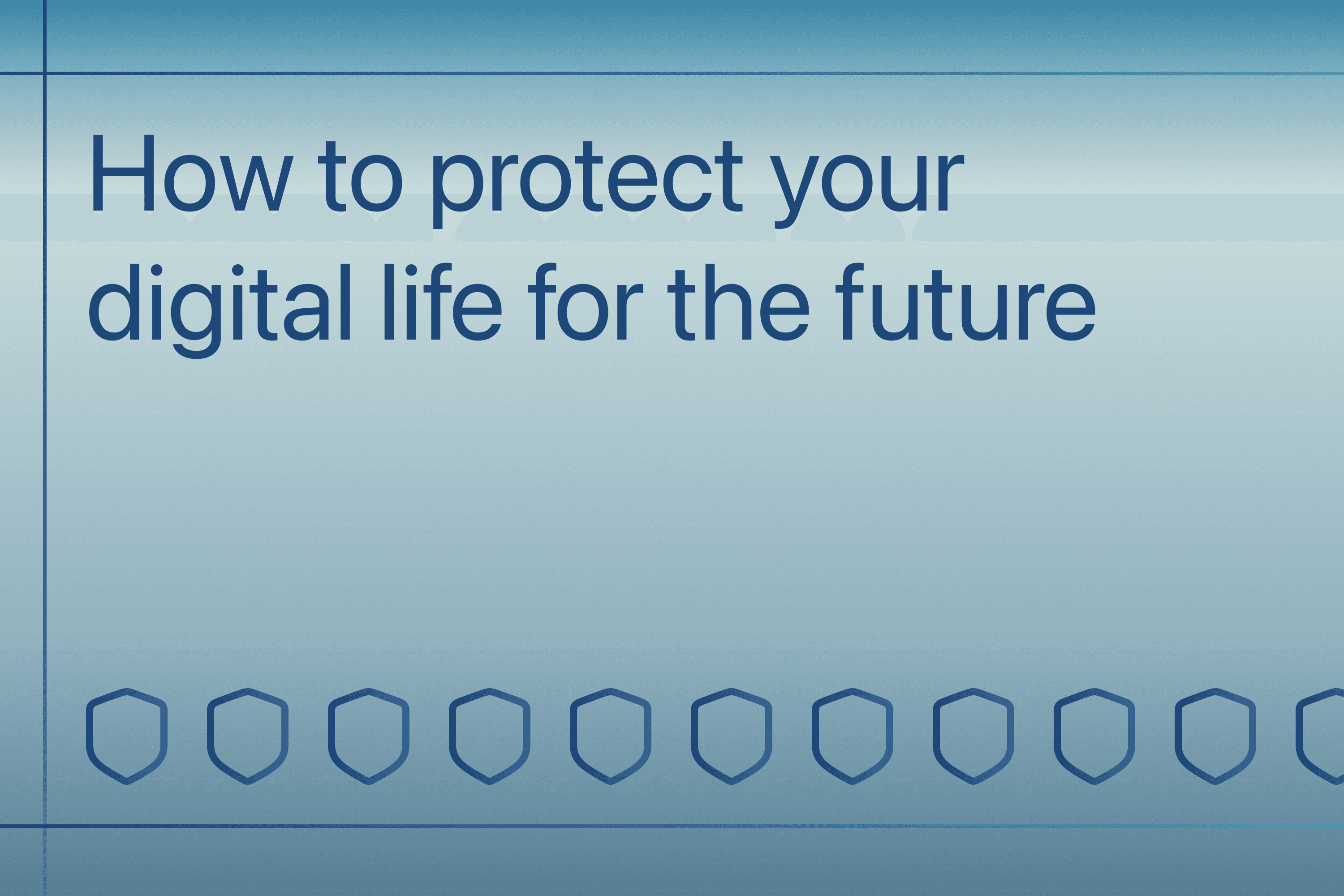 How to protect your digital life for the future